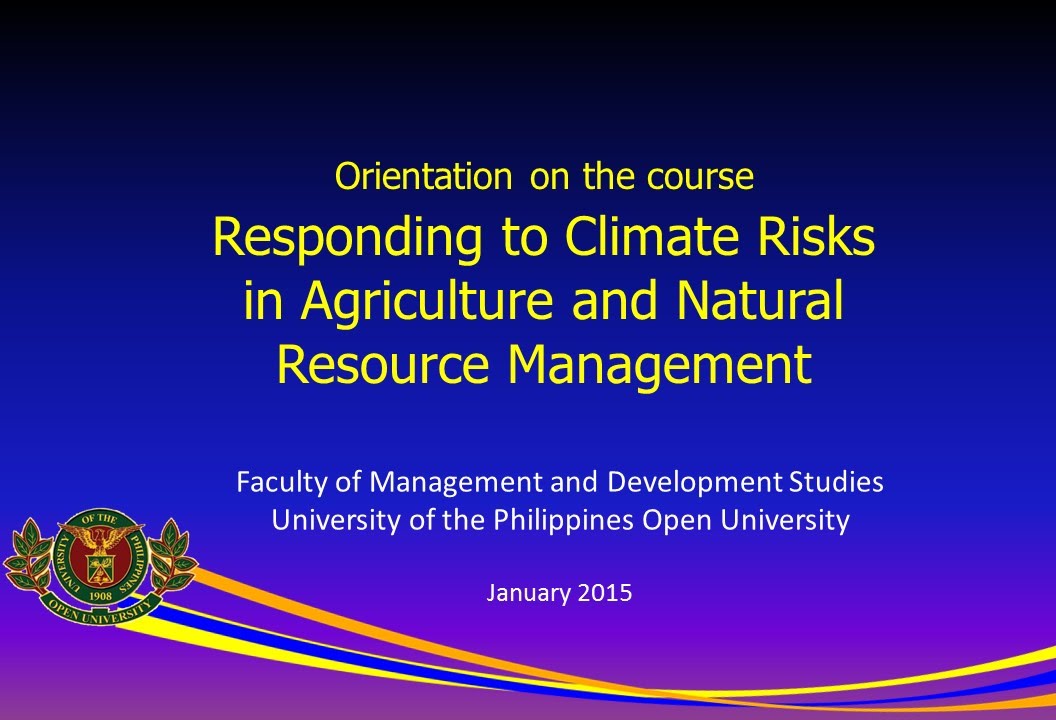 Orientation on the course

Responding to Climate Risks in Agriculture and Natural Resource Management

Faculty of Management and Development Studies
University of the Philippines Open University

January 2015

UNIVERSITY OF THE PHILIPPINES
1908
OPEN UNIVERSITY